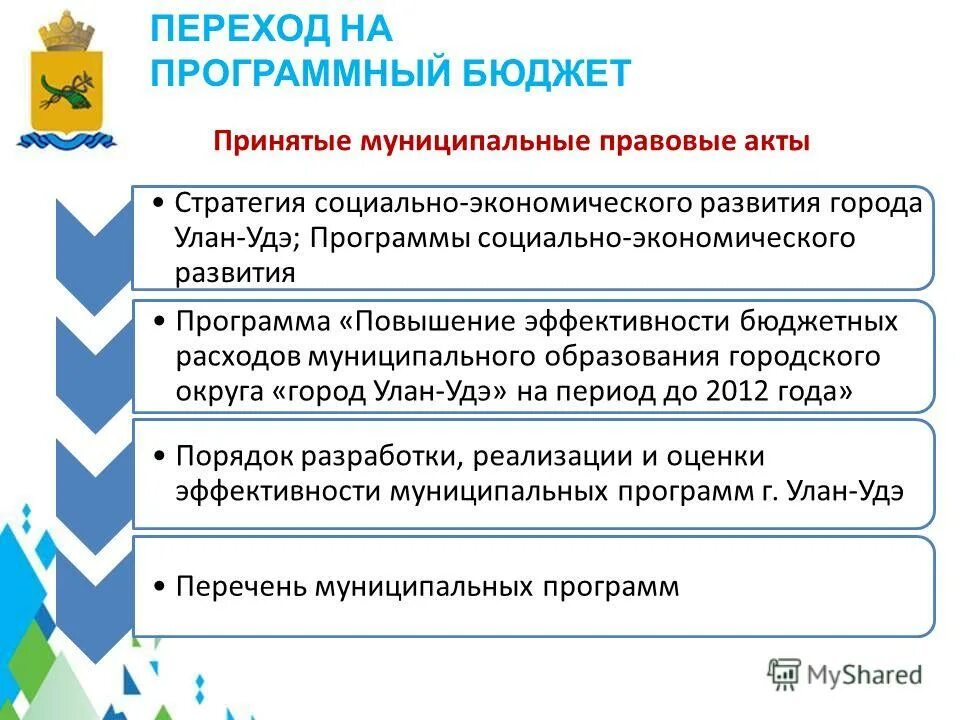 ПЕРЕХОД НА ПРОГРАММНЫЙ БЮДЖЕТ

Принятые муниципальные правовые акты

• Стратегия социально-экономического развития города Улан-Удэ; Программы социально-экономического развития

• Программа «Повышение эффективности бюджетных расходов муниципального образования городского округа «город Улан-Удэ» на период до 2012 года»

• Порядок разработки, реализации и оценки эффективности муниципальных программ г. Улан-Удэ

• Перечень муниципальных программ

MyShared